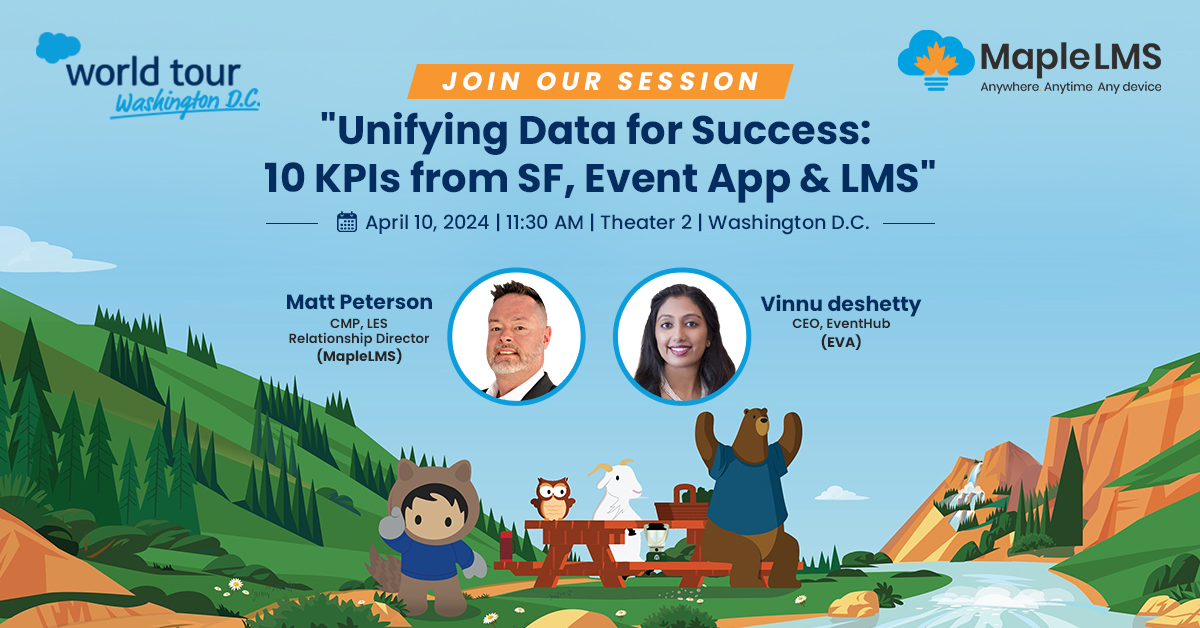 world tour
Washington D.C.

MapleLMS
Anywhere Anytime Any device

JOIN OUR SESSION

"Unifying Data for Success: 10 KPIs from SF, Event App & LMS"

April 10, 2024 | 11:30 AM | Theater 2 | Washington D.C.

Matt Peterson
CMP, LES
Relationship Director
(MapleLMS)

Vinnu deshetty
CEO, EventHub
(EVA)